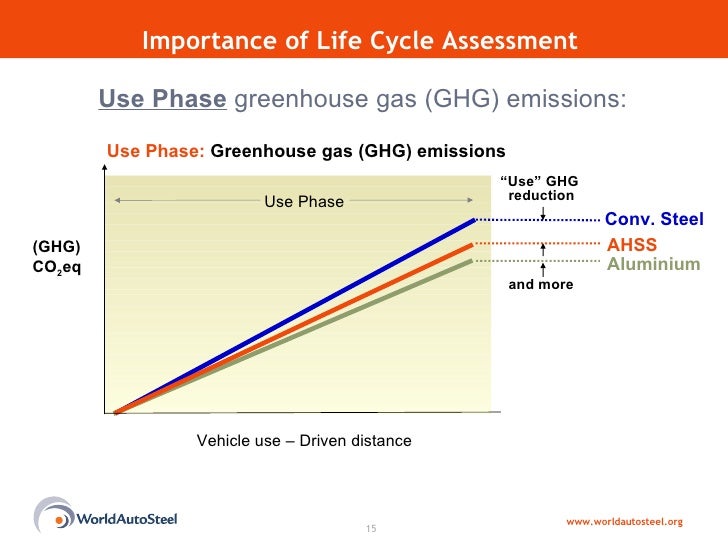 Importance of Life Cycle Assessment

Use Phase greenhouse gas (GHG) emissions:

Use Phase: Greenhouse gas (GHG) emissions

Use Phase

"Use" GHG reduction

Conv. Steel

AHSS

Aluminium

and more

(GHG) $CO_2$eq

Vehicle use – Driven distance

WorldAutoSteel

15

www.worldautosteel.org